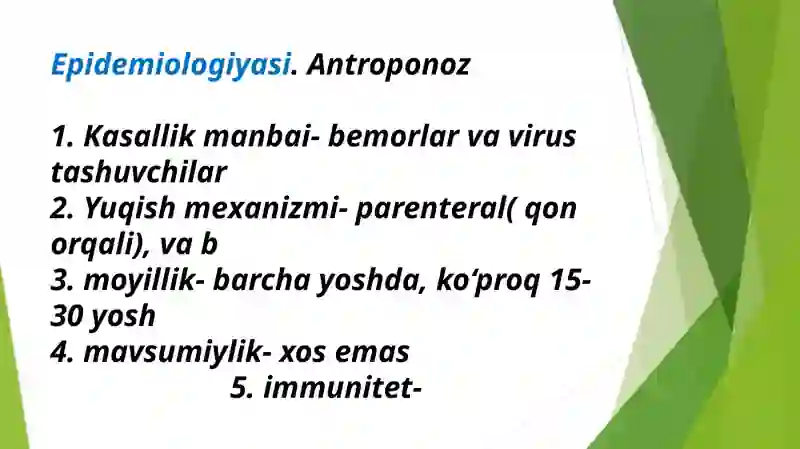 Epidemiologiyasi. Antroponoz

1. Kasallik manbai- bemorlar va virus tashuvchilar
2. Yuqish mexanizmi- parenteral( qon orqali), va b
3. moyillik- barcha yoshda, ko‘proq 15-30 yosh
4. mavsumiylik- xos emas
5. immunitet-